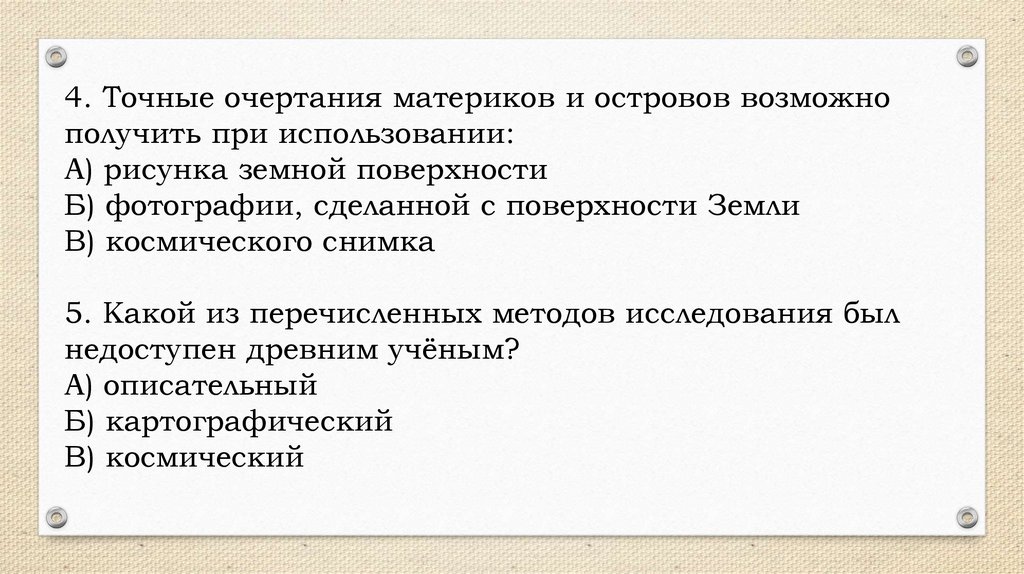 4. Точные очертания материков и островов возможно получить при использовании:
А) рисунка земной поверхности
Б) фотографии, сделанной с поверхности Земли
В) космического снимка

5. Какой из перечисленных методов исследования был недоступен древним учёным?
А) описательный
Б) картографический
В) космический